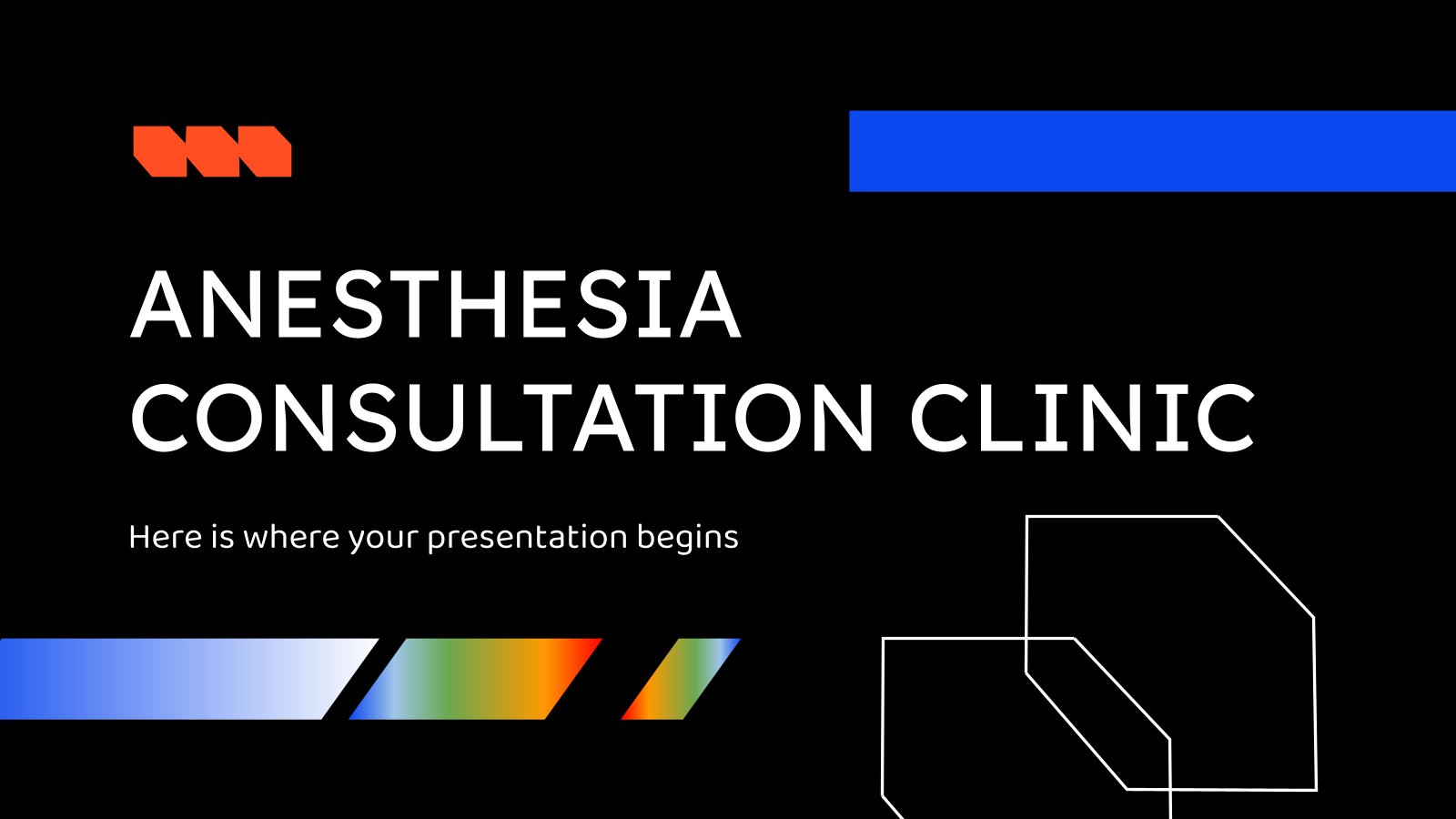 ANESTHESIA CONSULTATION CLINIC

Here is where your presentation begins